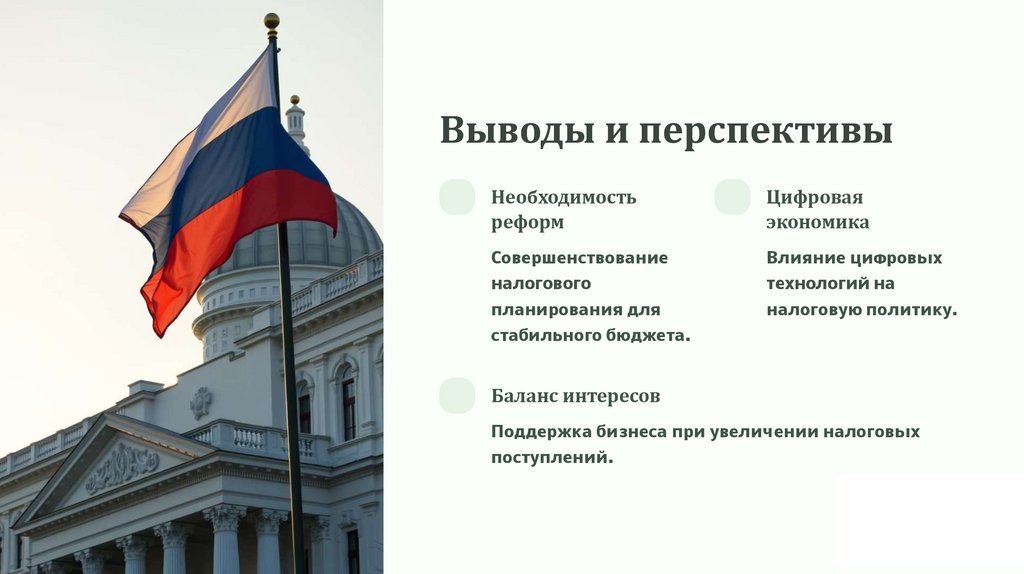 Выводы и перспективы

Необходимость реформ

Совершенствование налогового планирования для стабильного бюджета.

Цифровая экономика

Влияние цифровых технологий на налоговую политику.

Баланс интересов

Поддержка бизнеса при увеличении налоговых поступлений.